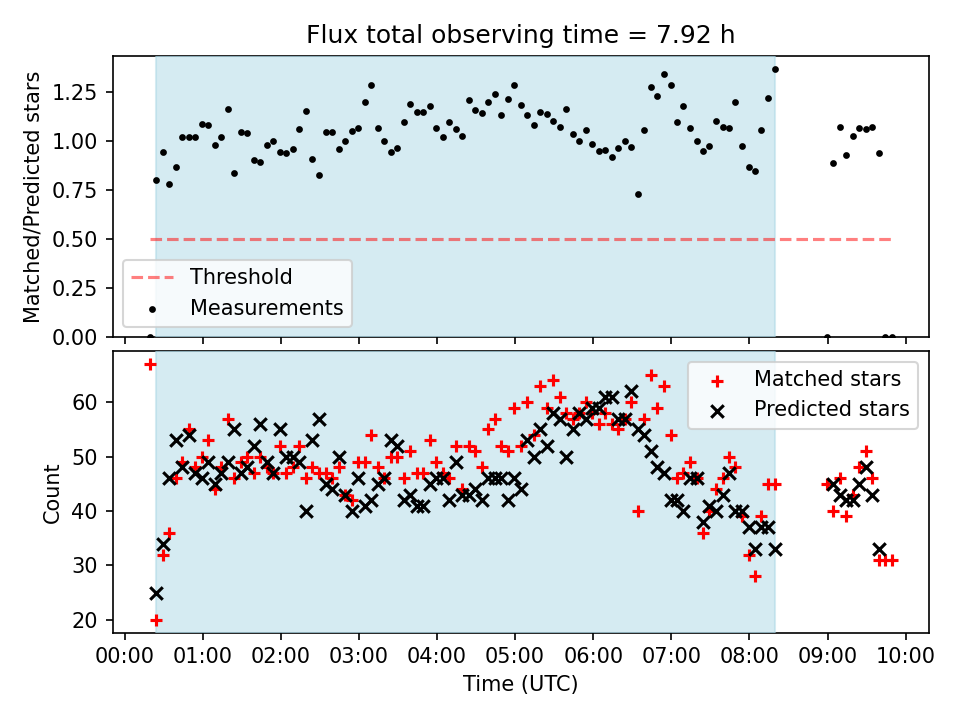 Flux total observing time = 7.92 h

Matched/Predicted stars

1.25
1.00
0.75
0.50
0.25
0.00

Threshold
Measurements

Count

60
50
40
30
20

Matched stars
Predicted stars

00:00 01:00 02:00 03:00 04:00 05:00 06:00 07:00 08:00 09:00 10:00

Time (UTC)